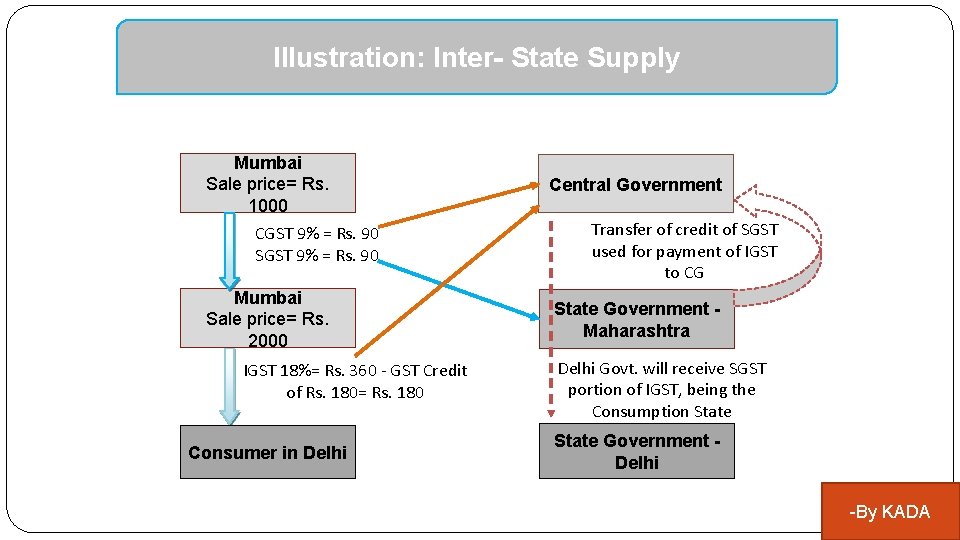 Illustration: Inter- State Supply

Mumbai
Sale price= Rs. 1000

CGST 9% = Rs. 90
SGST 9% = Rs. 90

Mumbai
Sale price= Rs. 2000

IGST 18%= Rs. 360 - GST Credit of Rs. 180= Rs. 180

Consumer in Delhi

Central Government

Transfer of credit of SGST used for payment of IGST to CG

State Government - Maharashtra

Delhi Govt. will receive SGST portion of IGST, being the Consumption State

State Government - Delhi

-By KADA